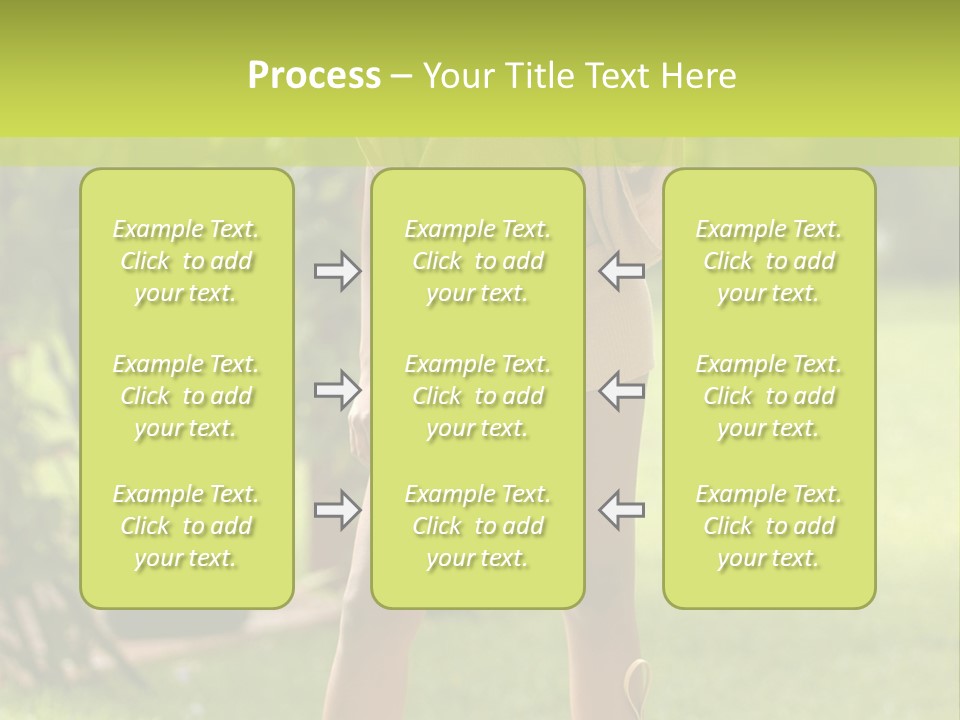 Process – Your Title Text Here

Example Text. Click to add your text.

Example Text. Click to add your text.

Example Text. Click to add your text.

Example Text. Click to add your text.

Example Text. Click to add your text.

Example Text. Click to add your text.

Example Text. Click to add your text.

Example Text. Click to add your text.

Example Text. Click to add your text.